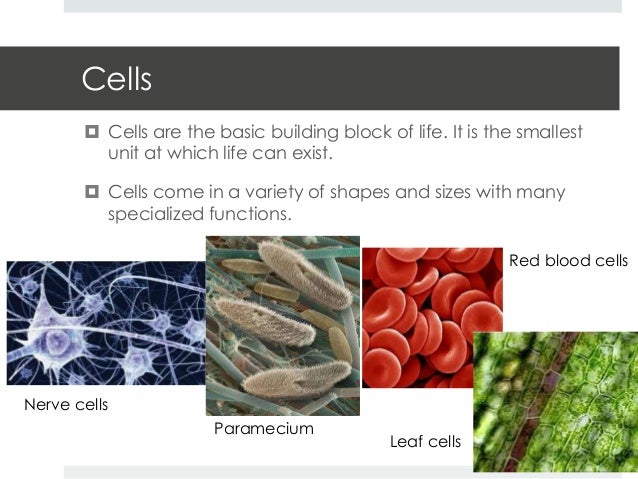 Cells

Cells are the basic building block of life. It is the smallest unit at which life can exist.

Cells come in a variety of shapes and sizes with many specialized functions.

Red blood cells

Nerve cells

Paramecium

Leaf cells